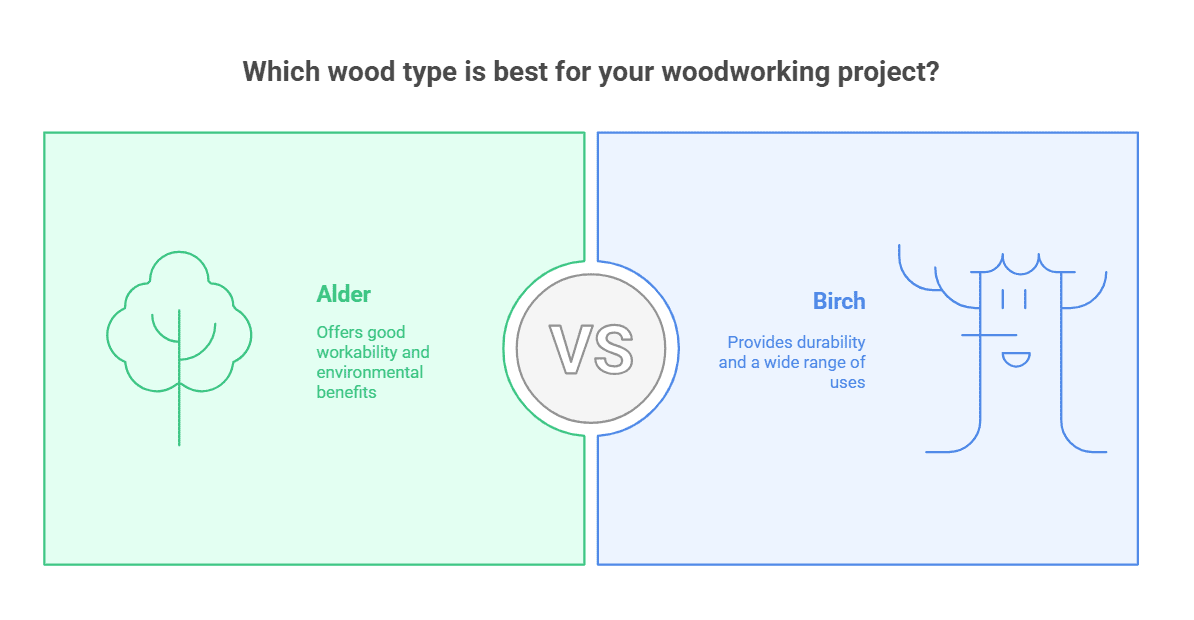 Which wood type is best for your woodworking project?

Alder

Offers good workability and environmental benefits

VS

Birch

Provides durability and a wide range of uses